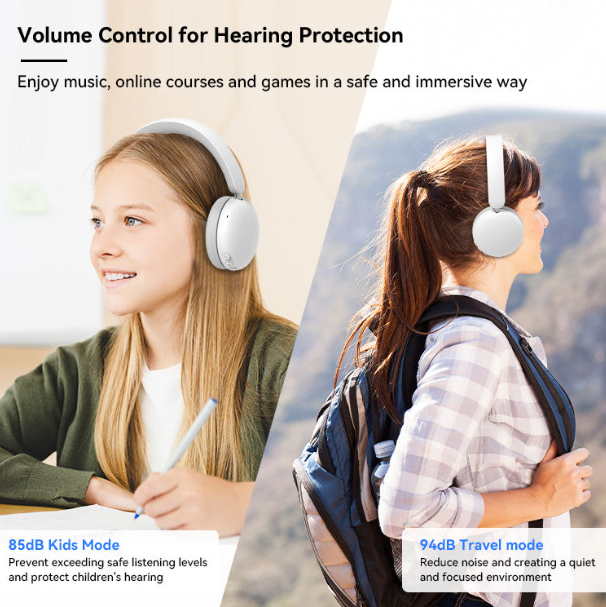 Volume Control for Hearing Protection

Enjoy music, online courses and games in a safe and immersive way

85dB Kids Mode
Prevent exceeding safe listening levels and protect children's hearing

94dB Travel mode
Reduce noise and creating a quiet and focused environment